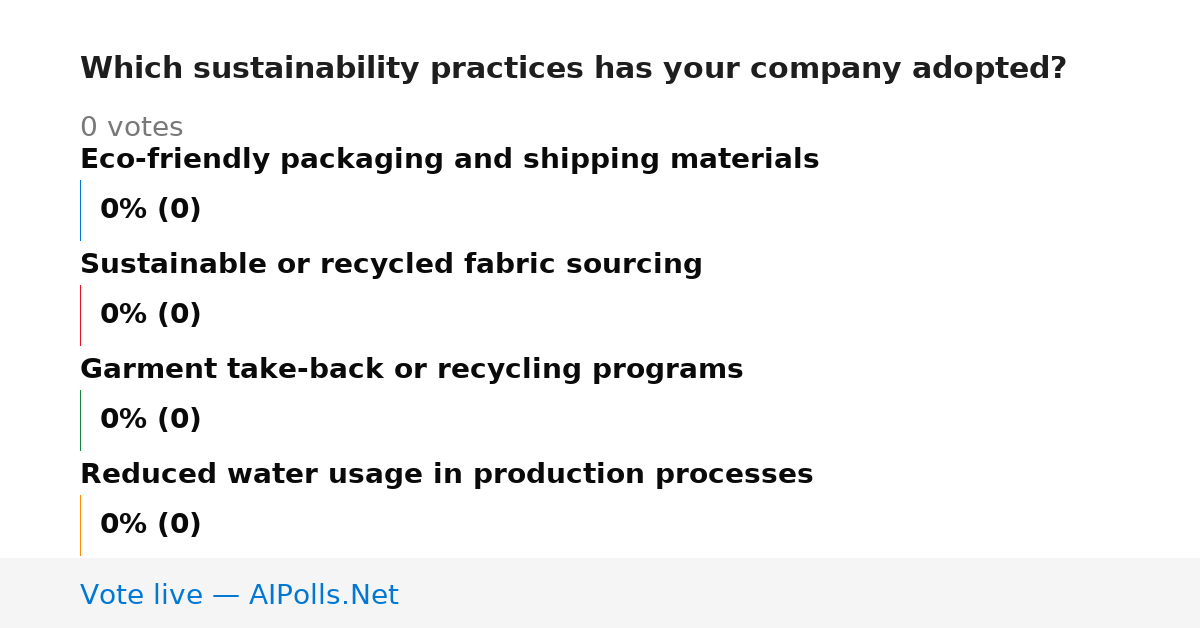 Which sustainability practices has your company adopted?

0 votes

Eco-friendly packaging and shipping materials

0% (0)

Sustainable or recycled fabric sourcing

0% (0)

Garment take-back or recycling programs

0% (0)

Reduced water usage in production processes

0% (0)

Vote live — AIPolls.Net